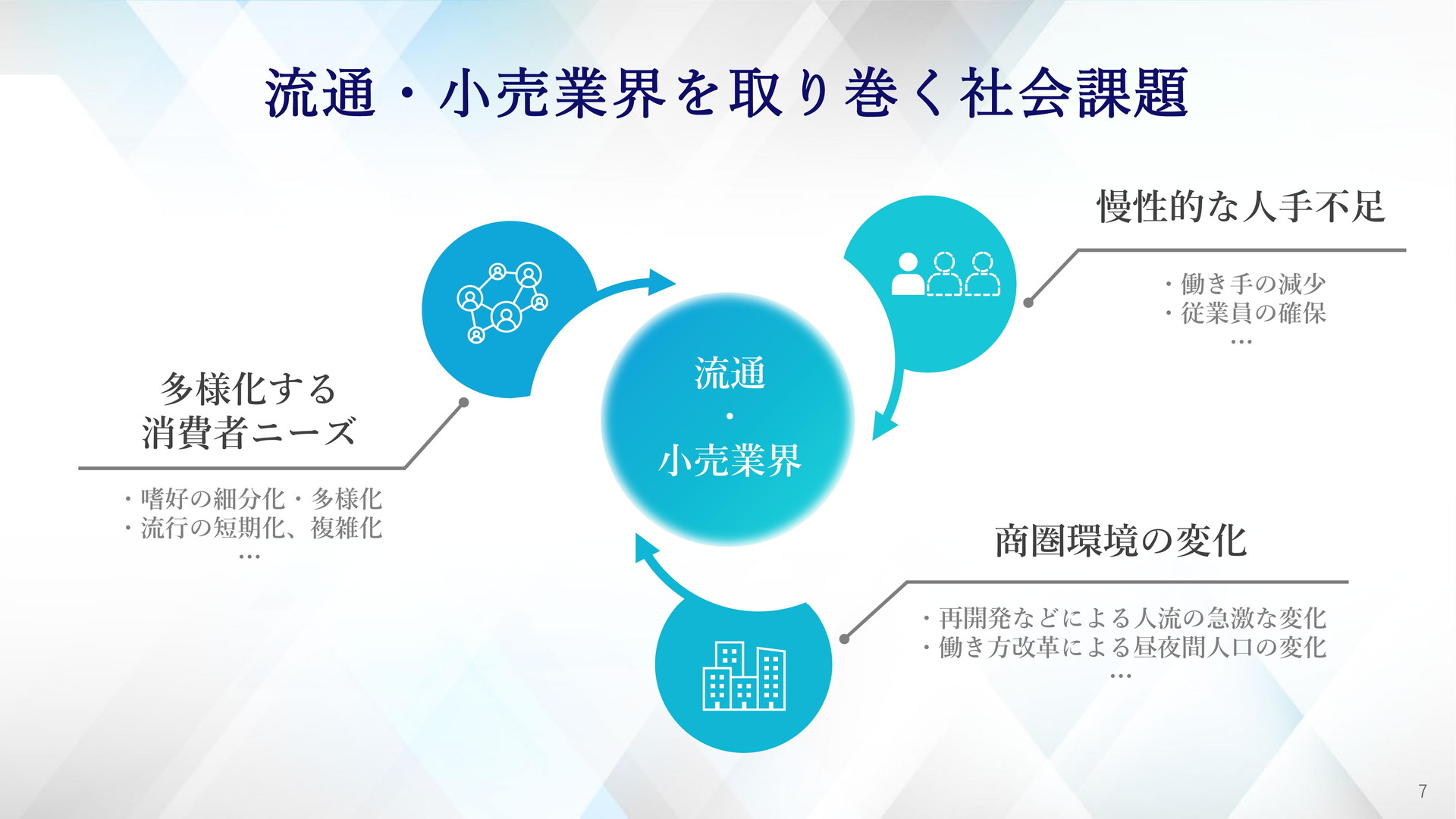 流通・小売業界を取り巻く社会課題

慢性的な人手不足

・働き手の減少
・従業員の確保
…

多様化する
消費者ニーズ

・嗜好の細分化・多様化
・流行の短期化、複雑化
…

流通
・
小売業界

商圏環境の変化

・再開発などによる人流の急激な変化
・働き方改革による昼夜間人口の変化
…

7